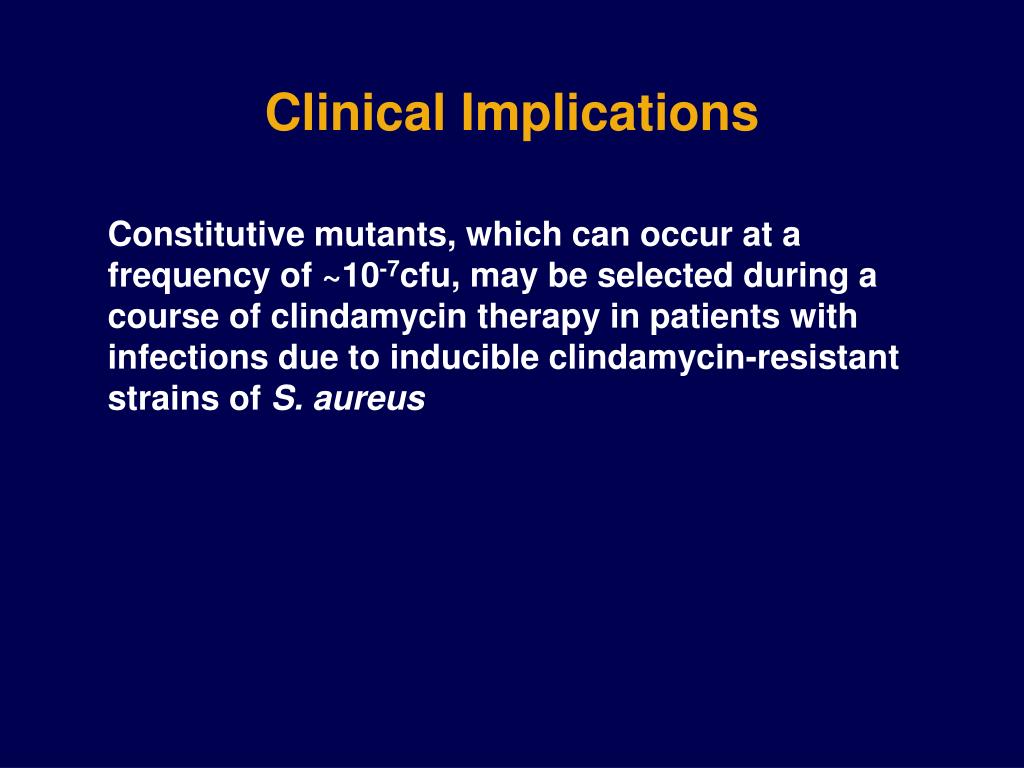 Clinical Implications

Constitutive mutants, which can occur at a frequency of $\sim10^{-7}$cfu, may be selected during a course of clindamycin therapy in patients with infections due to inducible clindamycin-resistant strains of S. aureus